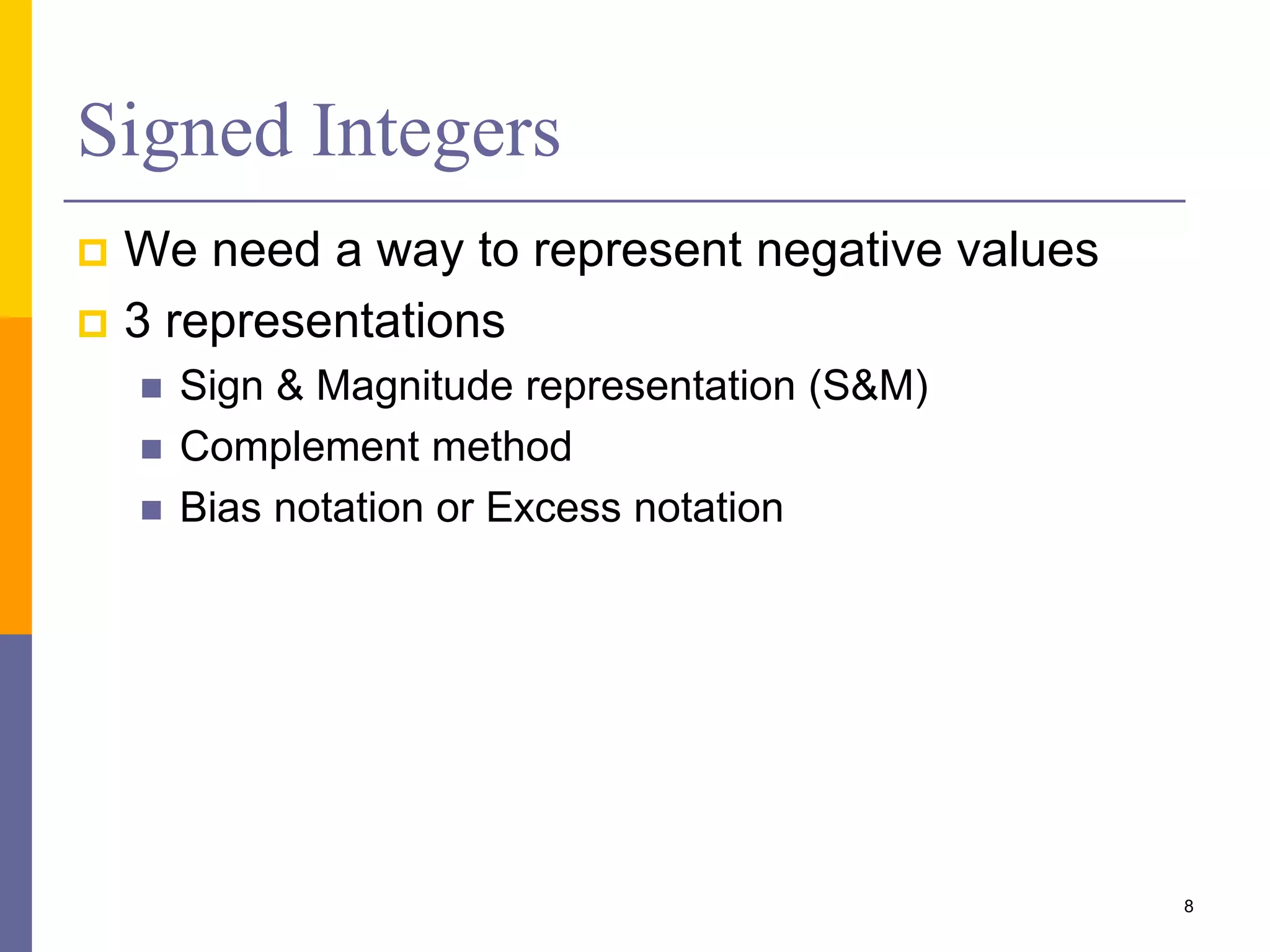 Signed Integers

We need a way to represent negative values

3 representations

Sign & Magnitude representation (S&M)

Complement method

Bias notation or Excess notation

8